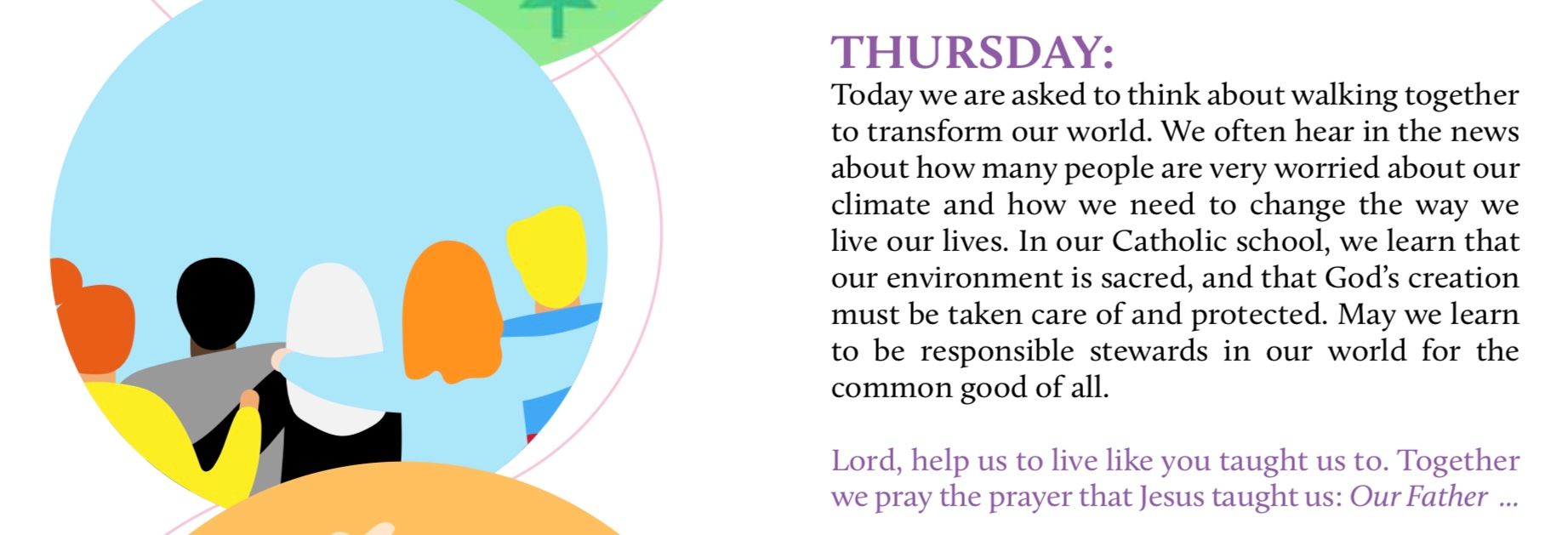 THURSDAY:
Today we are asked to think about walking together to transform our world. We often hear in the news about how many people are very worried about our climate and how we need to change the way we live our lives. In our Catholic school, we learn that our environment is sacred, and that God's creation must be taken care of and protected. May we learn to be responsible stewards in our world for the common good of all.

Lord, help us to live like you taught us to. Together we pray the prayer that Jesus taught us: Our Father ...